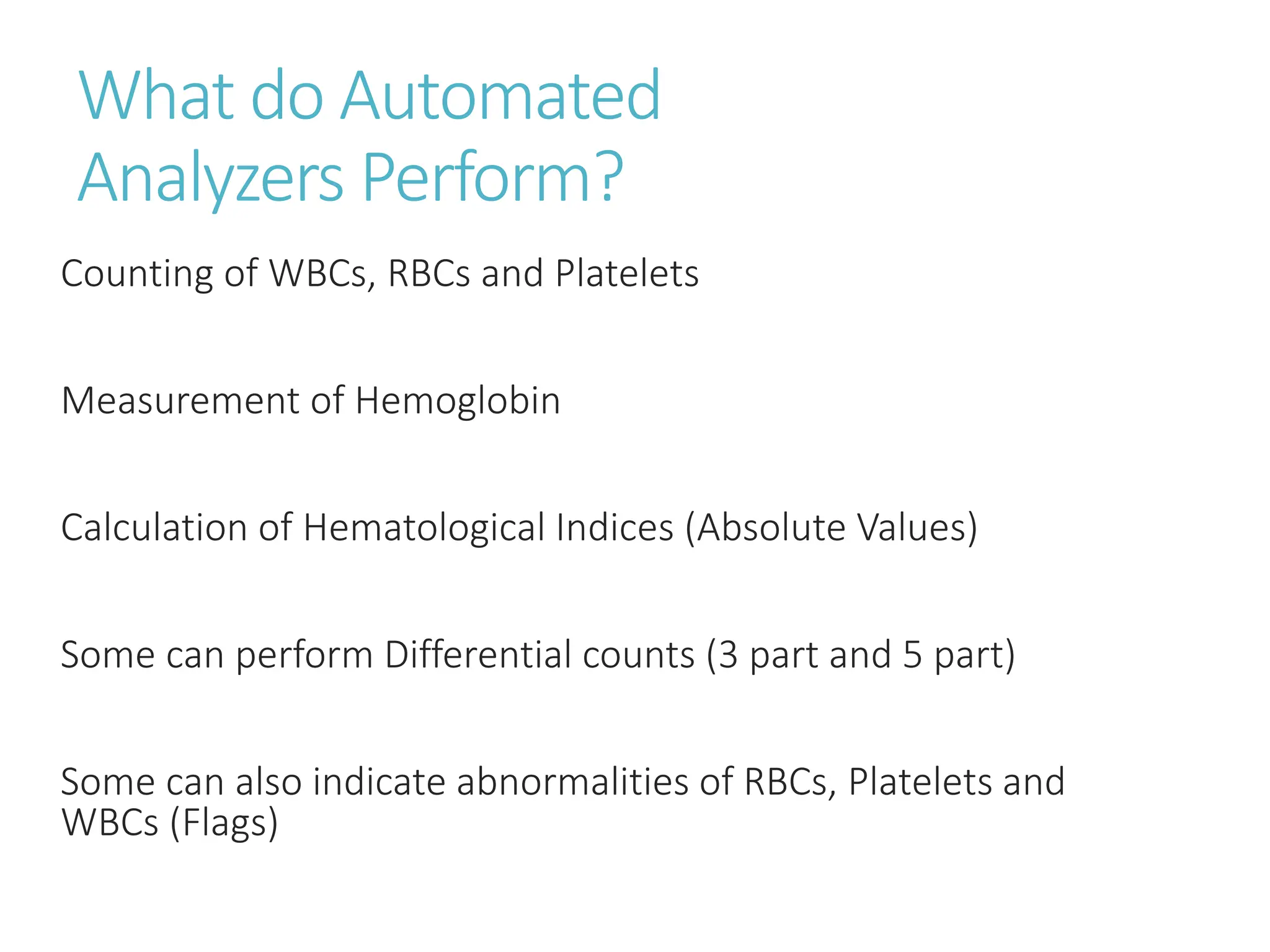 What do Automated Analyzers Perform?

Counting of WBCs, RBCs and Platelets

Measurement of Hemoglobin

Calculation of Hematological Indices (Absolute Values)

Some can perform Differential counts (3 part and 5 part)

Some can also indicate abnormalities of RBCs, Platelets and WBCs (Flags)